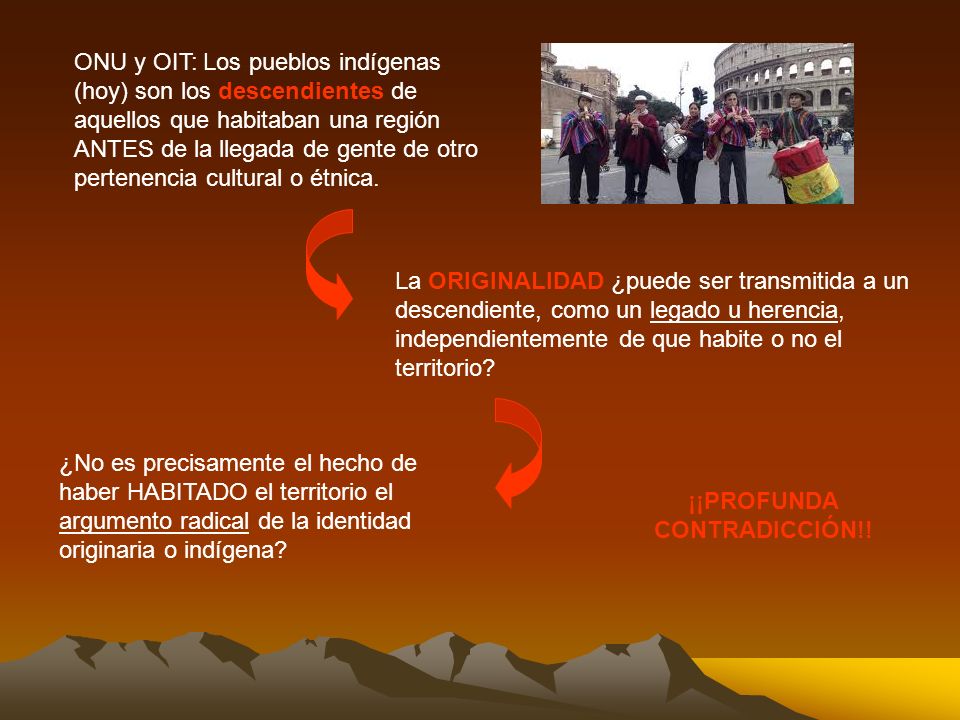 ONU y OIT: Los pueblos indígenas (hoy) son los descendientes de aquellos que habitaban una región ANTES de la llegada de gente de otro pertenencia cultural o étnica.

La ORIGINALIDAD ¿puede ser transmitida a un descendiente, como un legado u herencia, independientemente de que habite o no el territorio?

¿No es precisamente el hecho de haber HABITADO el territorio el argumento radical de la identidad originaria o indígena?

¡¡PROFUNDA CONTRADICCIÓN!!